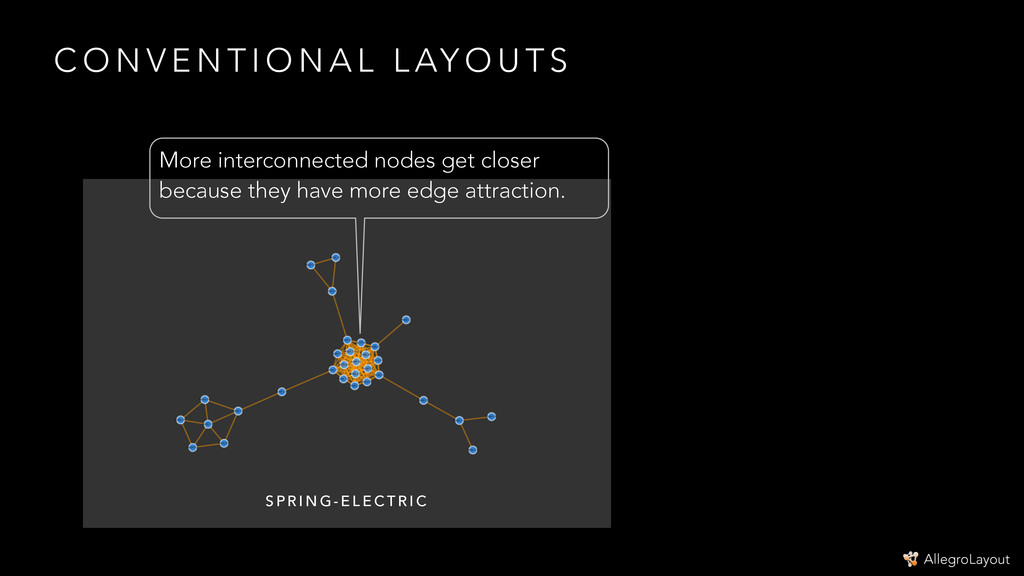 CONVENTIONAL LAYOUTS

More interconnected nodes get closer because they have more edge attraction.

SPRING-ELECTRIC

AllegroLayout